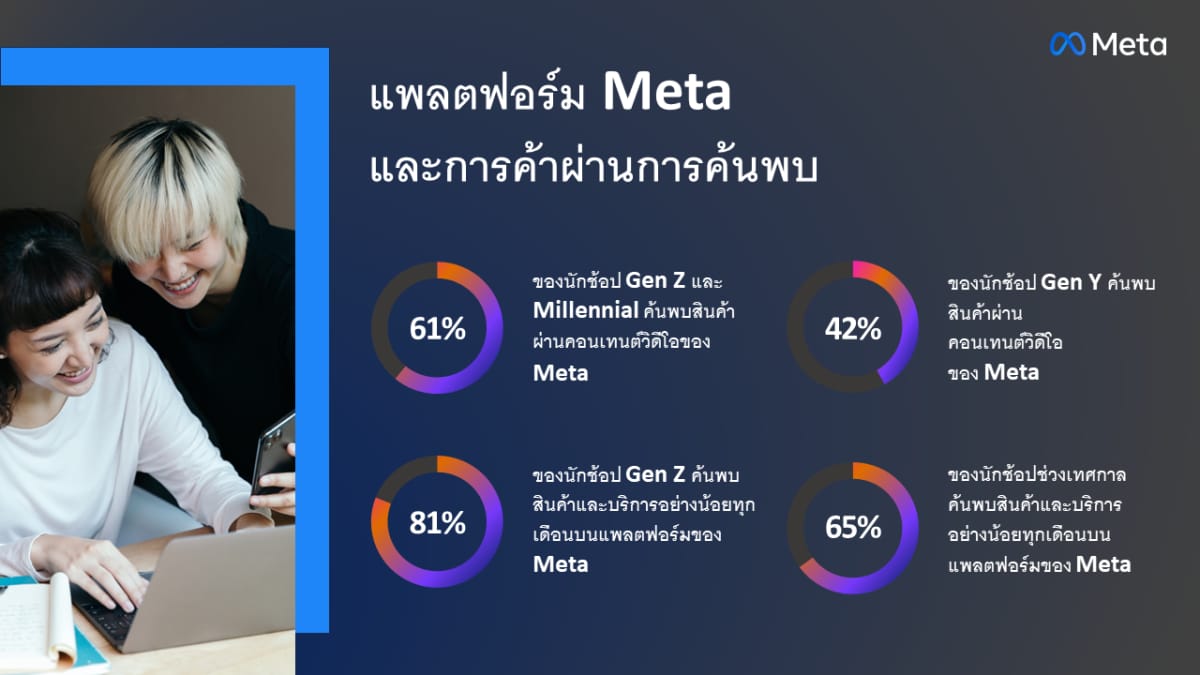 Meta

แพลตฟอร์ม Meta และการค้าผ่านการค้นพบ

61%

ของนักช้อป Gen Z และ Millennial ค้นพบสินค้าผ่านคอนเทนต์วิดีโอของ Meta

42%

ของนักช้อป Gen Y ค้นพบสินค้าผ่านคอนเทนต์วิดีโอของ Meta

81%

ของนักช้อป Gen Z ค้นพบสินค้าและบริการอย่างน้อยทุกเดือนบนแพลตฟอร์มของ Meta

65%

ของนักช้อปช่วงเทศกาลค้นพบสินค้าและบริการอย่างน้อยทุกเดือนบนแพลตฟอร์มของ Meta